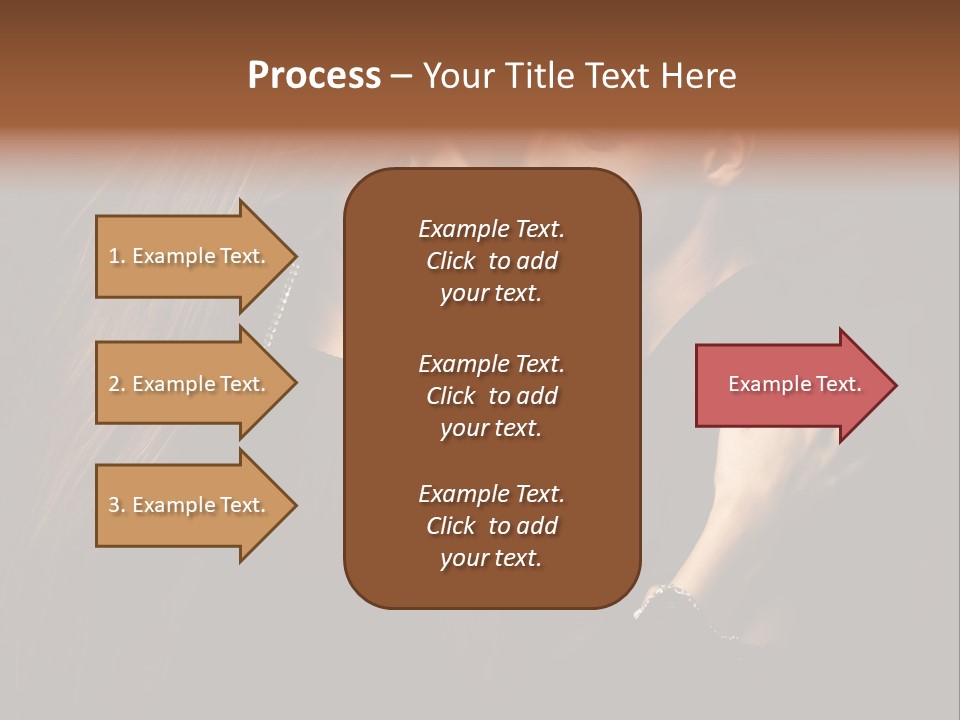 Process – Your Title Text Here

1. Example Text.

2. Example Text.

3. Example Text.

Example Text. Click to add your text.

Example Text. Click to add your text.

Example Text. Click to add your text.

Example Text.